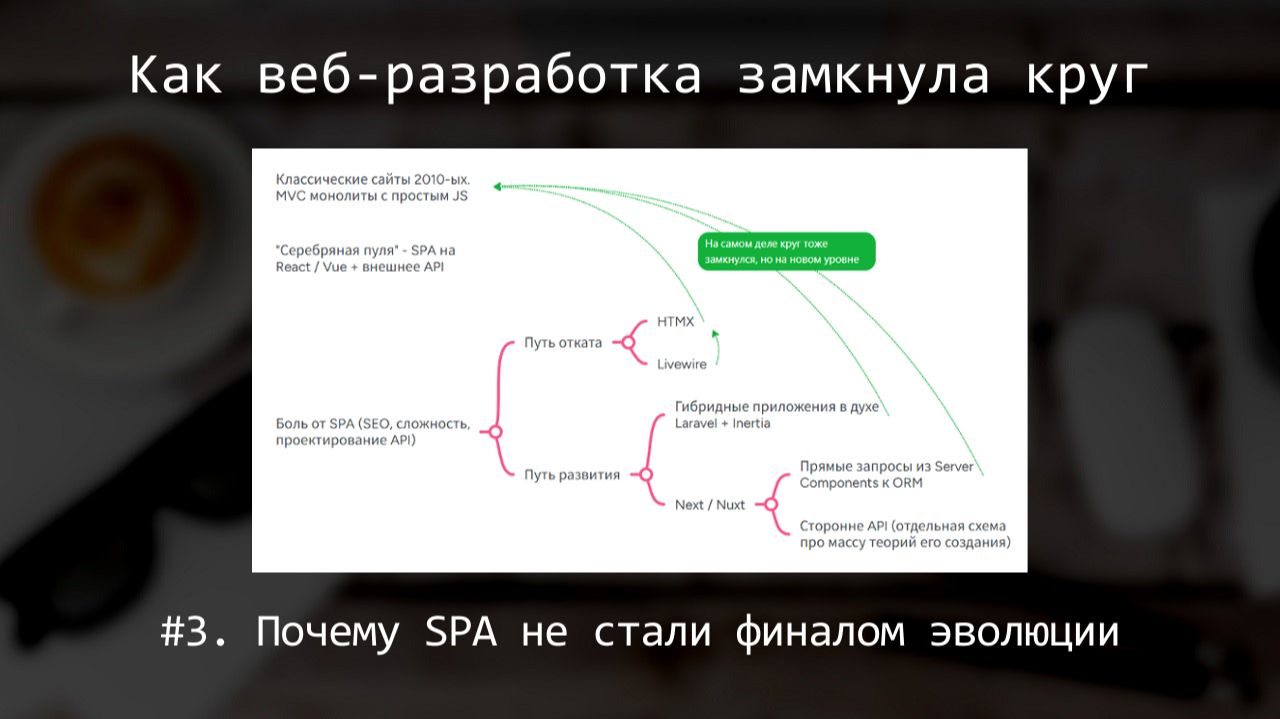 Как веб-разработка замкнула круг

Классические сайты 2010-ых. MVC монолиты с простым JS

"Серебряная пуля" - SPA на React / Vue + внешнее API

На самом деле круг тоже замкнулся, но на новом уровне

Боль от SPA (SEO, сложность, проектирование API)

Путь отката

HTMX

Livewire

Путь развития

Гибридные приложения в духе Laravel + Inertia

Next / Nuxt

Прямые запросы из Server Components к ORM

Сторонне API (отдельная схема про массу теорий его создания)

#3. Почему SPA не стали финалом эволюции